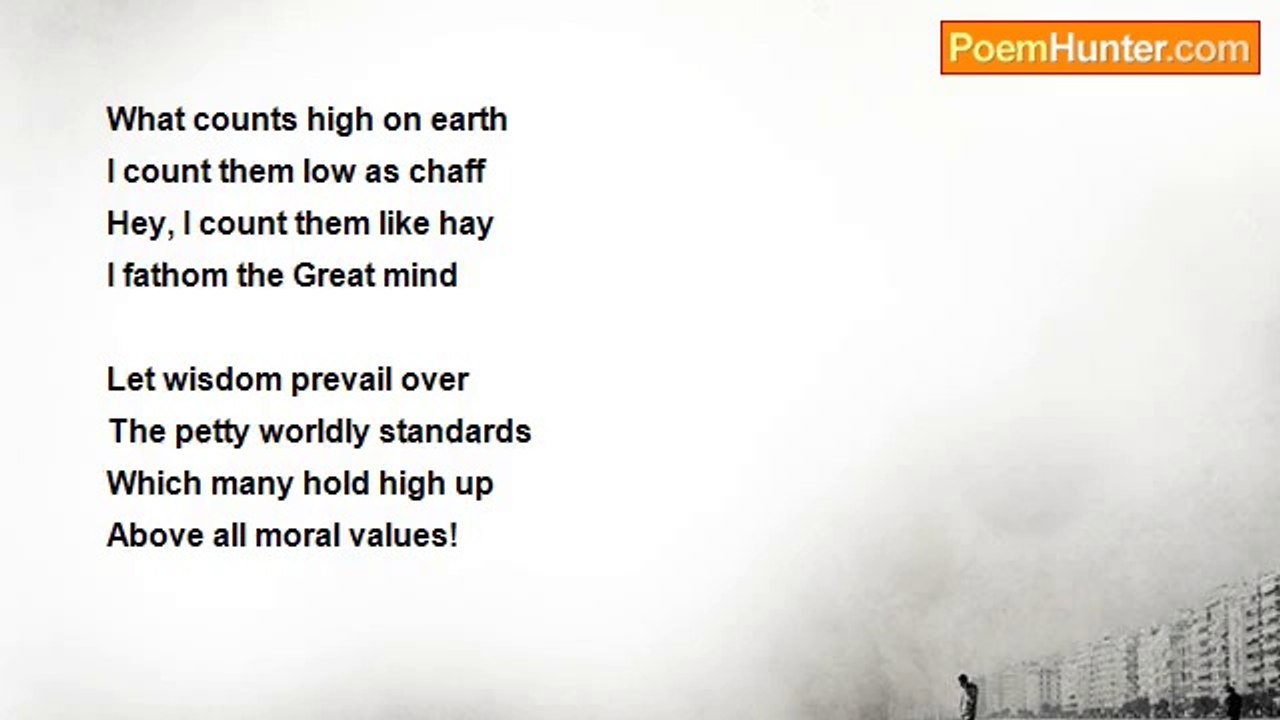 PoemHunter.com

What counts high on earth
I count them low as chaff
Hey, I count them like hay
I fathom the Great mind

Let wisdom prevail over
The petty worldly standards
Which many hold high up
Above all moral values!